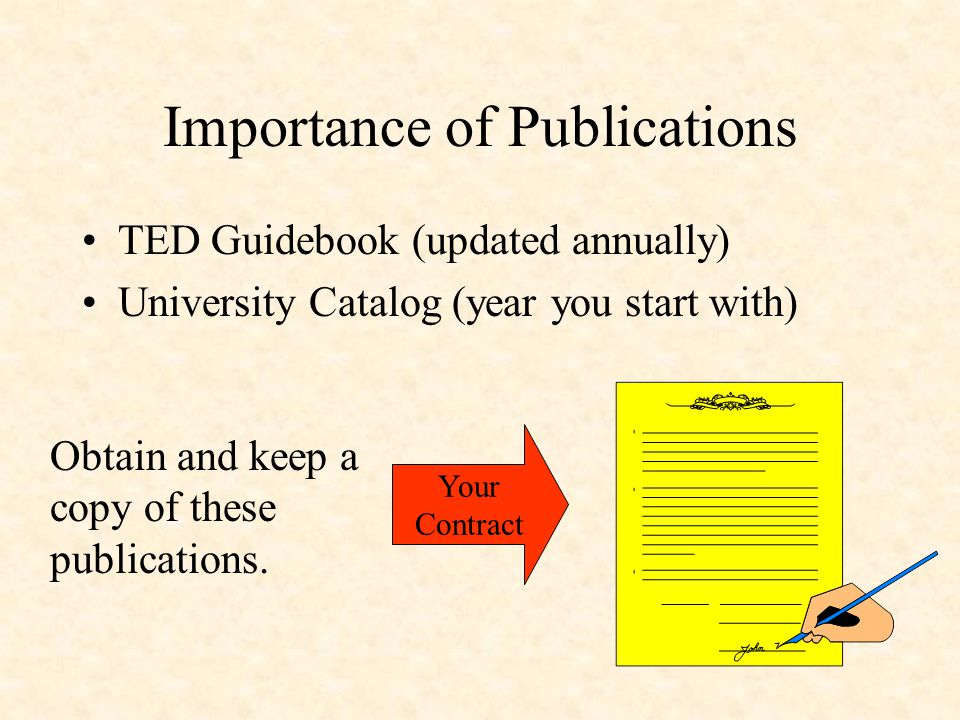 Importance of Publications

• TED Guidebook (updated annually)
• University Catalog (year you start with)

Obtain and keep a copy of these publications.

Your Contract

John